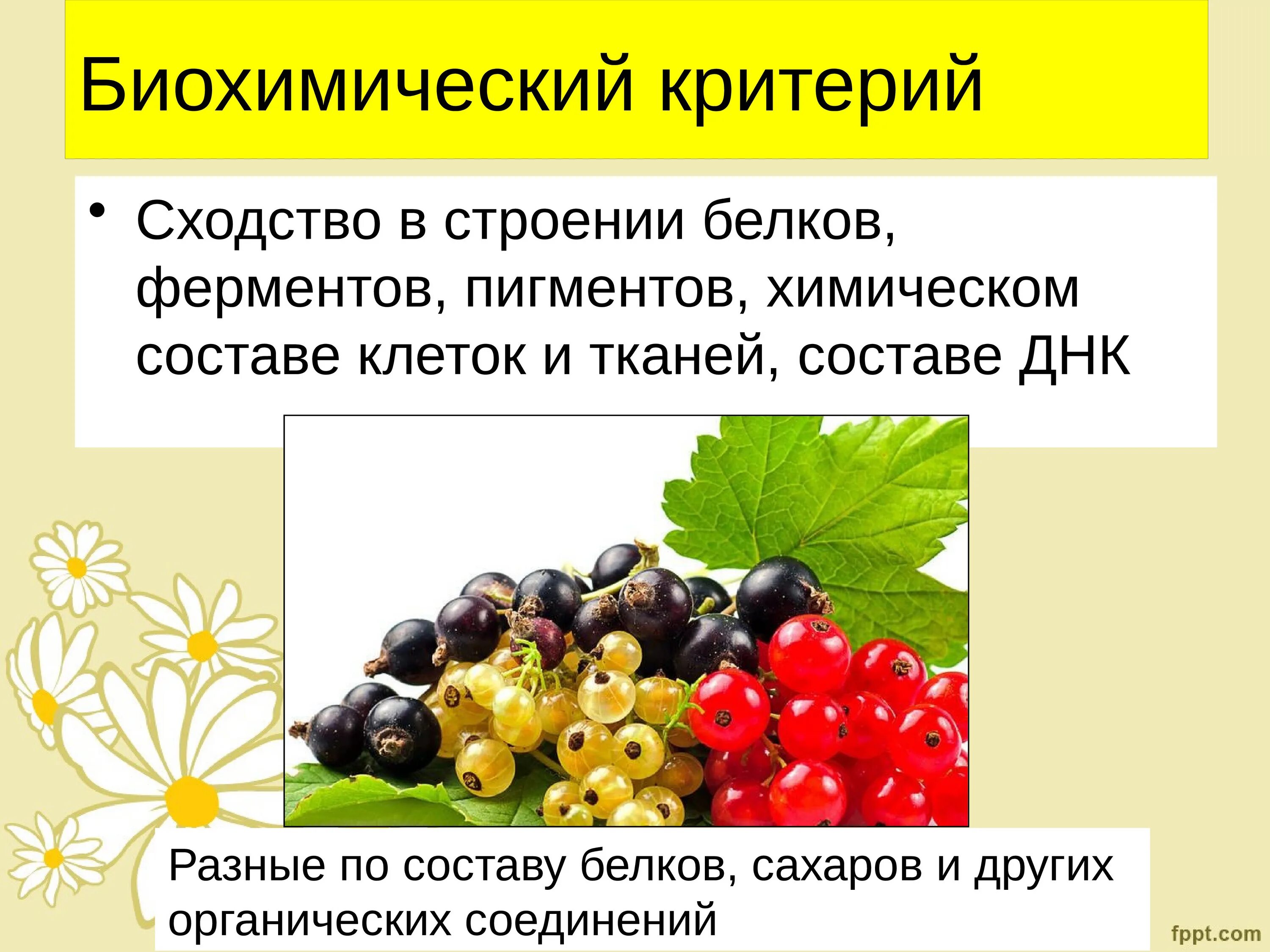 Биохимический критерий

• Сходство в строении белков, ферментов, пигментов, химическом составе клеток и тканей, составе ДНК

Разные по составу белков, сахаров и других органических соединений

fppt.com